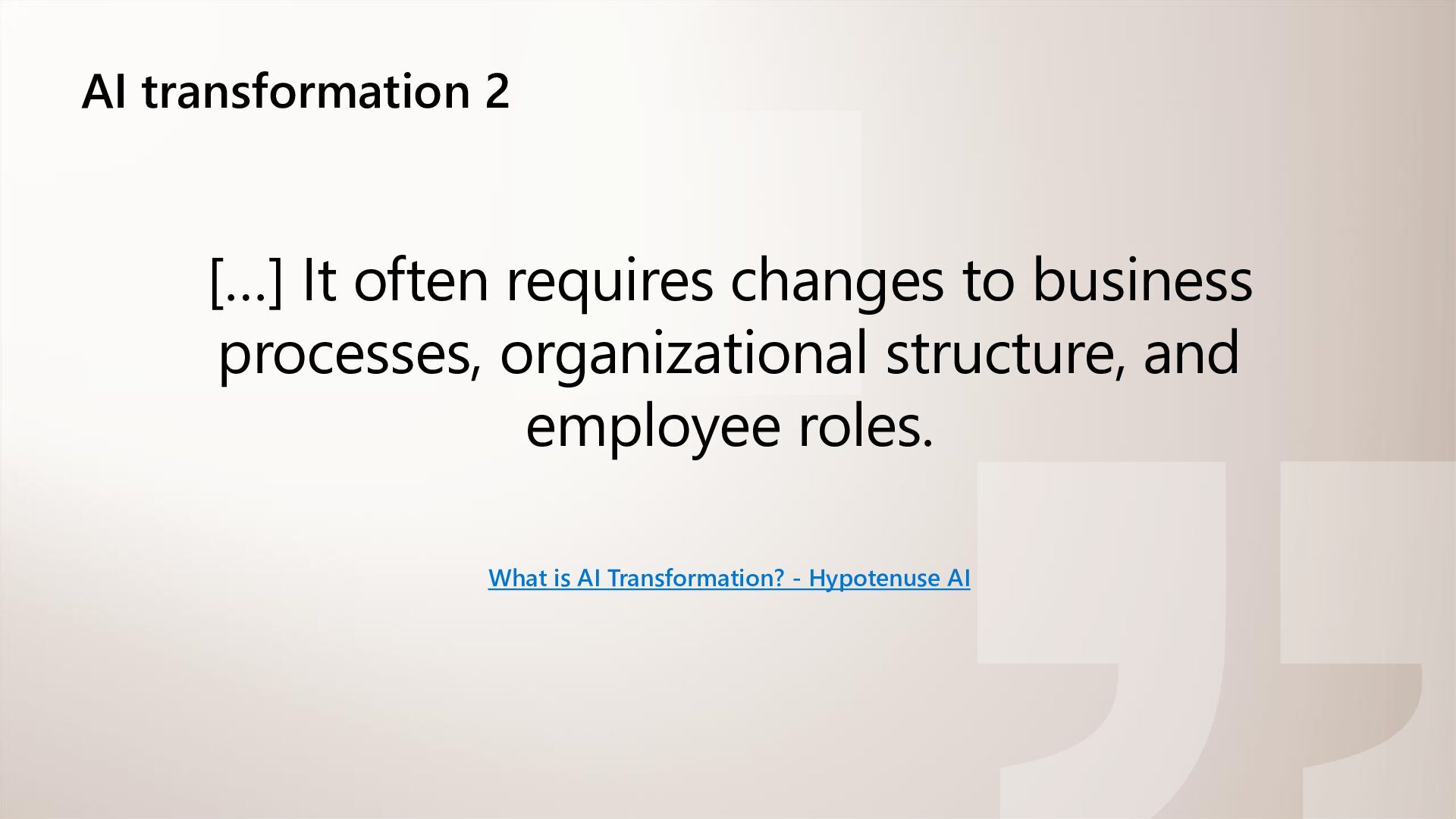 AI transformation 2

[…] It often requires changes to business processes, organizational structure, and employee roles.

What is AI Transformation? - Hypotenuse AI